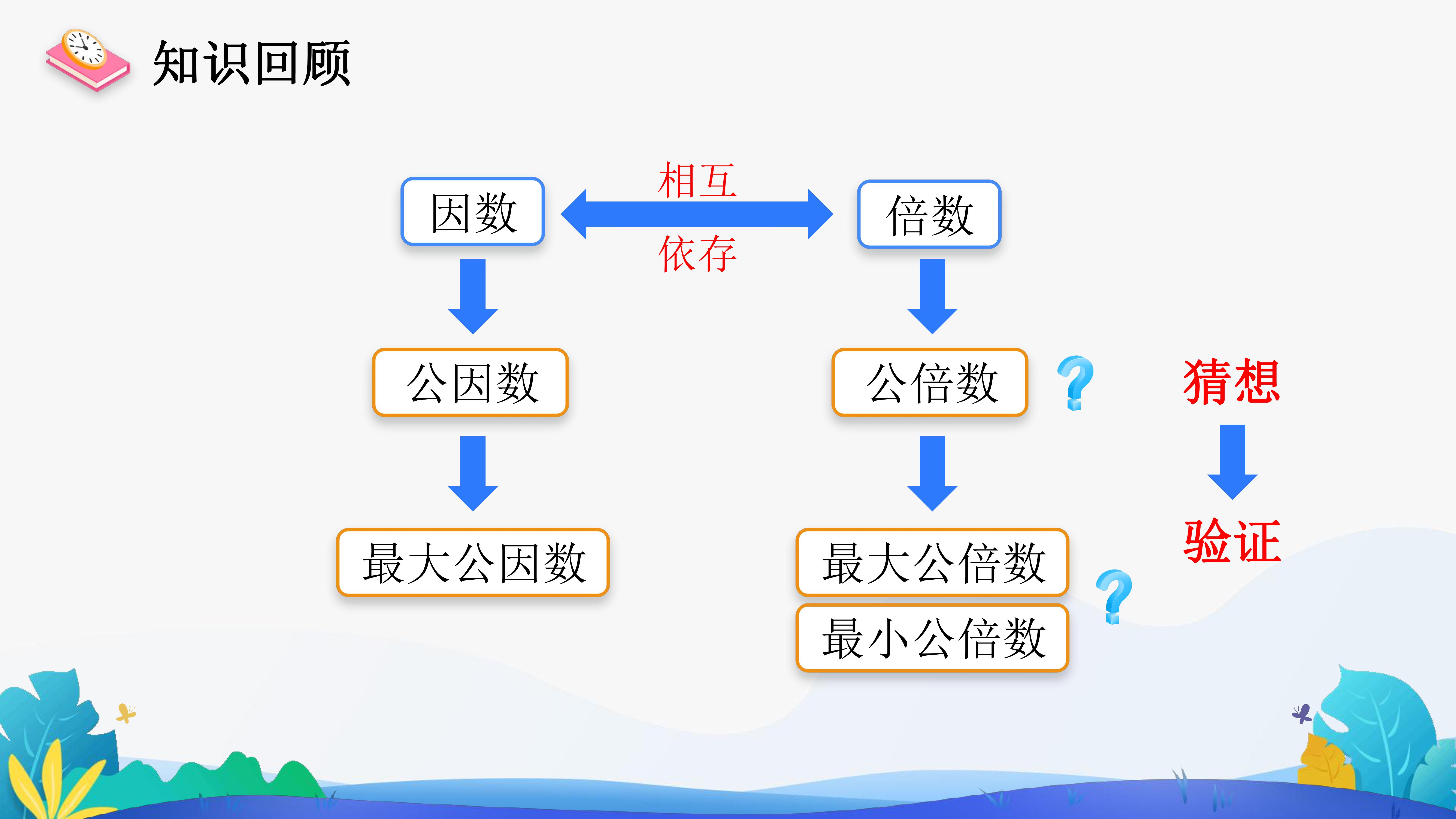 知识回顾

因数

相互

依存

倍数

公因数

公倍数

?

猜想

最大公因数

最大公倍数

最小公倍数

?

验证